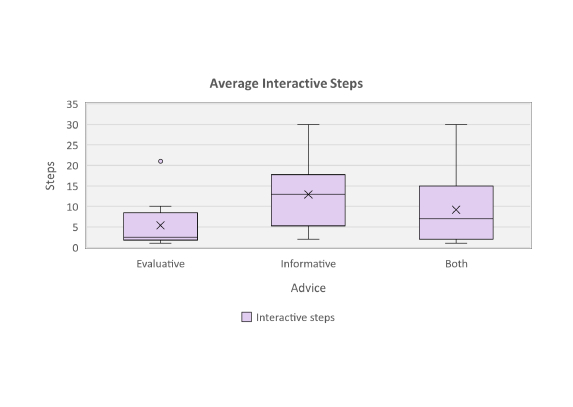 Average Interactive Steps

Steps

35
30
25
20
15
10
5
0

Evaluative
Informative
Both

Advice

Interactive steps